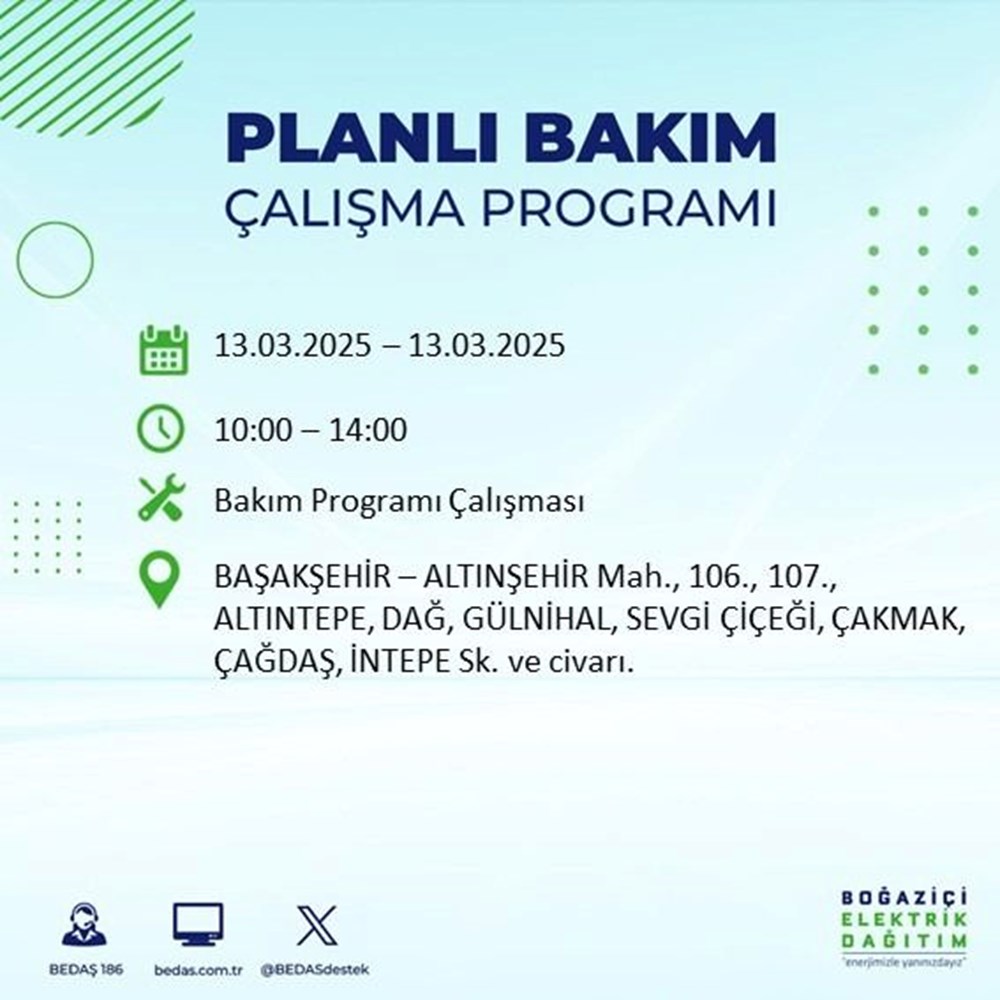 PLANLI BAKIM
ÇALIŞMA PROGRAMI

13.03.2025 – 13.03.2025

10:00 – 14:00

Bakım Programı Çalışması

BAŞAKŞEHİR – ALTINŞEHİR Mah., 106., 107., ALTINTEPE, DAĞ, GÜLNİHAL, SEVGİ ÇİÇEĞİ, ÇAKMAK, ÇAĞDAŞ, İNTEPE Sk. ve civarı.

BEDAŞ 186
bedas.com.tr
@BEDASdestek

BOĞAZİÇİ
ELEKTRİK
DAĞITIM
"enerjimizle yanınızdayız"